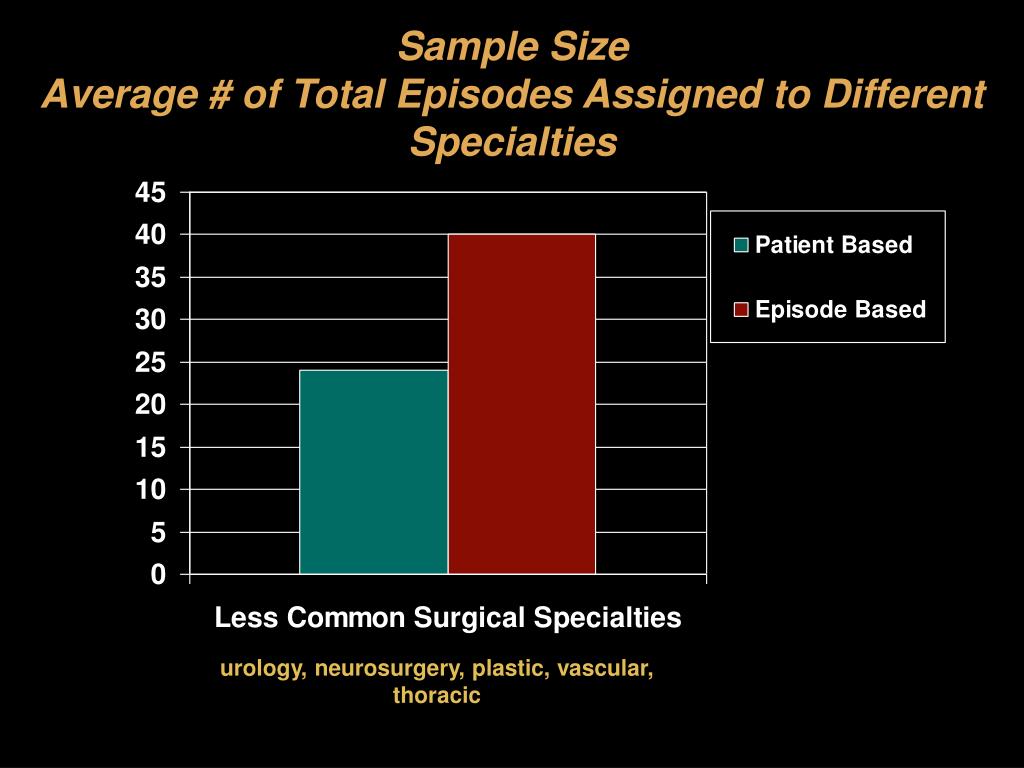 Sample Size
Average # of Total Episodes Assigned to Different Specialties

45
40
35
30
25
20
15
10
5
0

Patient Based
Episode Based

Less Common Surgical Specialties

urology, neurosurgery, plastic, vascular, thoracic